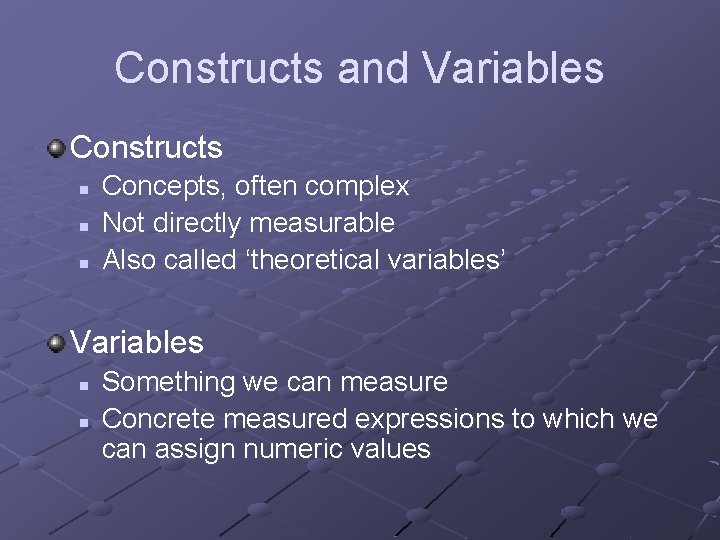 Constructs and Variables

Constructs
- Concepts, often complex
- Not directly measurable
- Also called ‘theoretical variables’

Variables
- Something we can measure
- Concrete measured expressions to which we can assign numeric values